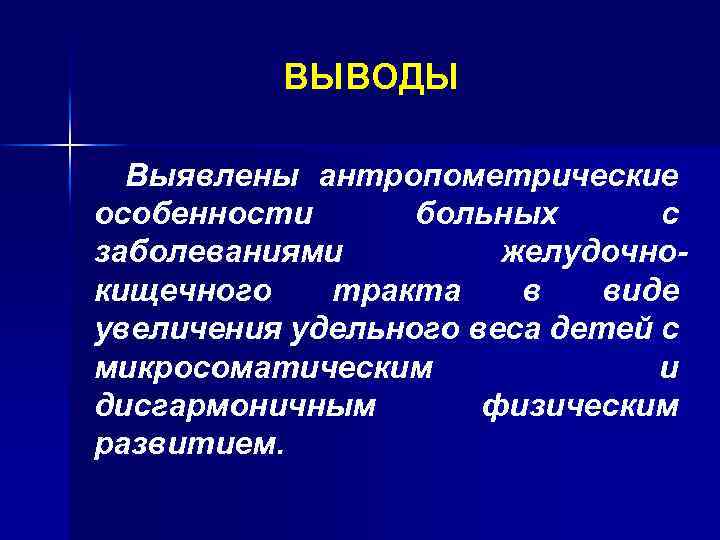 ВЫВОДЫ

Выявлены антропометрические особенности больных с заболеваниями желудочно-кищечного тракта в виде увеличения удельного веса детей с микросоматическим и дисгармоничным физическим развитием.